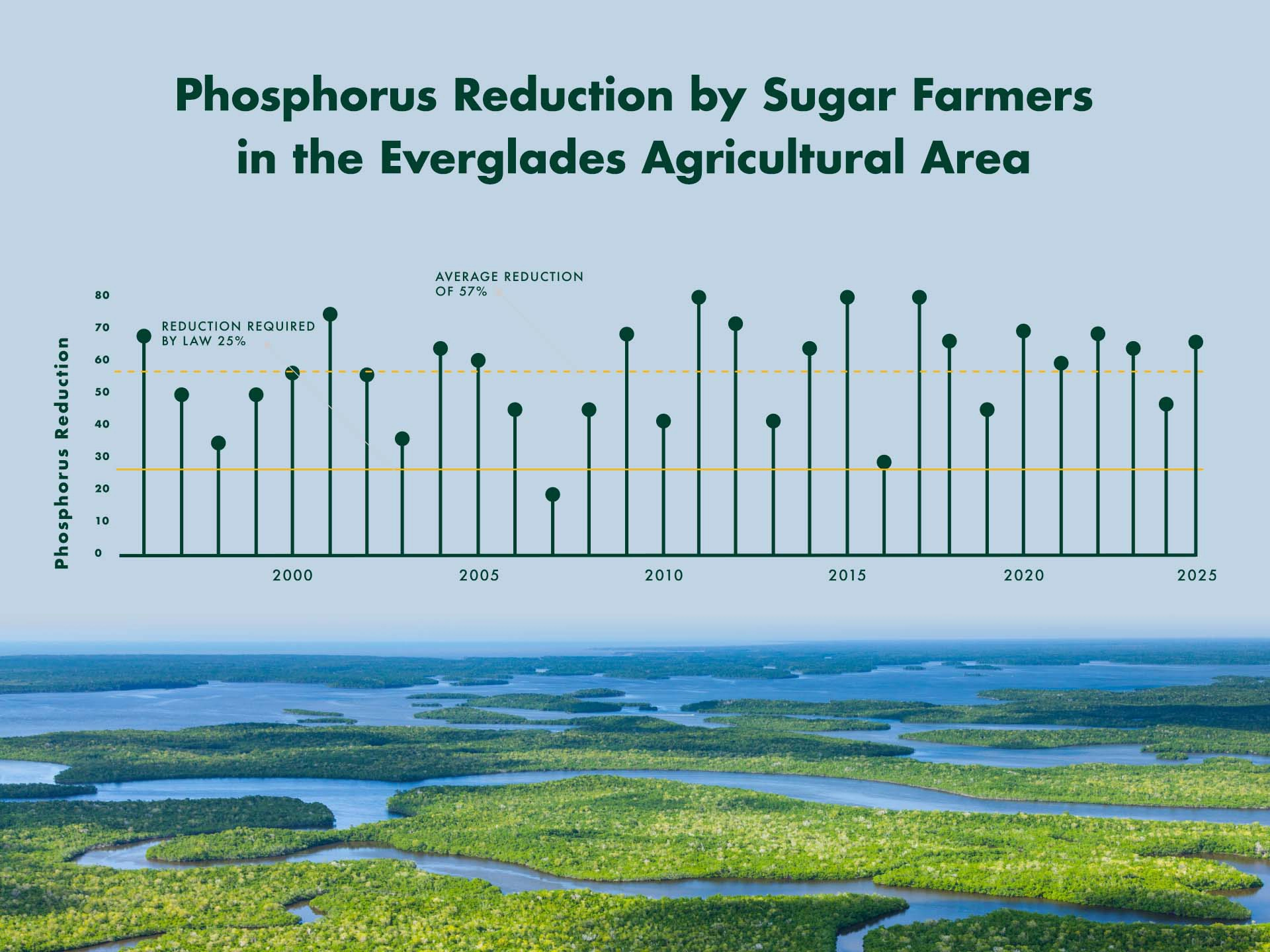 Phosphorus Reduction by Sugar Farmers in the Everglades Agricultural Area

AVERAGE REDUCTION OF 57%

REDUCTION REQUIRED BY LAW 25%

Phosphorus Reduction

80
70
60
50
40
30
20
10
0

2000
2005
2010
2015
2020
2025